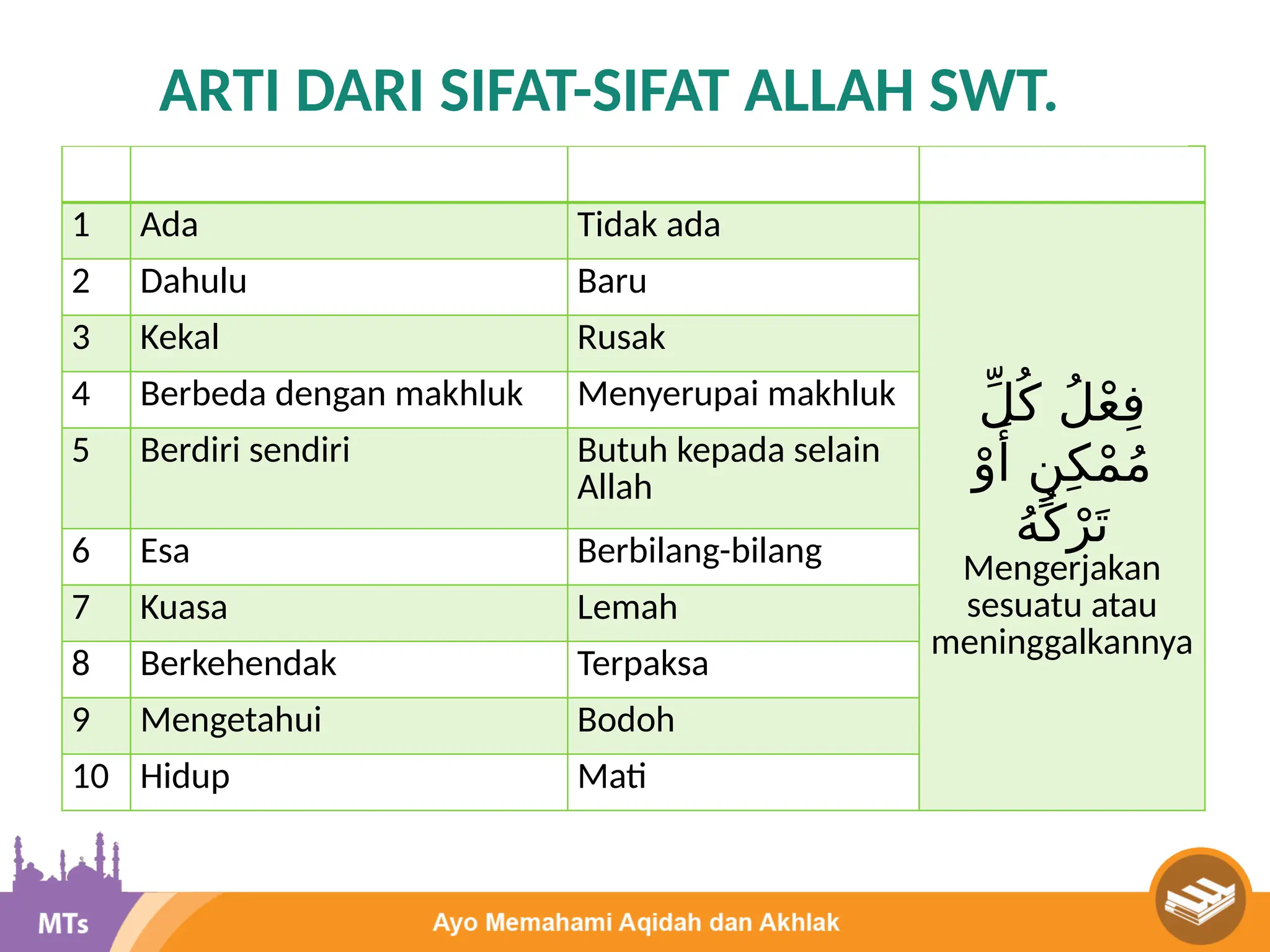 ARTI DARI SIFAT-SIFAT ALLAH SWT.

| | | | |
|---|---|---|---|
| 1 | Ada | Tidak ada | فِعْلُ كُلِّ مُمْكِنٍ أَوْ تَرْكُهُ Mengerjakan sesuatu atau meninggalkannya |
| 2 | Dahulu | Baru | |
| 3 | Kekal | Rusak | |
| 4 | Berbeda dengan makhluk | Menyerupai makhluk | |
| 5 | Berdiri sendiri | Butuh kepada selain Allah | |
| 6 | Esa | Berbilang-bilang | |
| 7 | Kuasa | Lemah | |
| 8 | Berkehendak | Terpaksa | |
| 9 | Mengetahui | Bodoh | |
| 10 | Hidup | Mati | |

MTs

Ayo Memahami Aqidah dan Akhlak